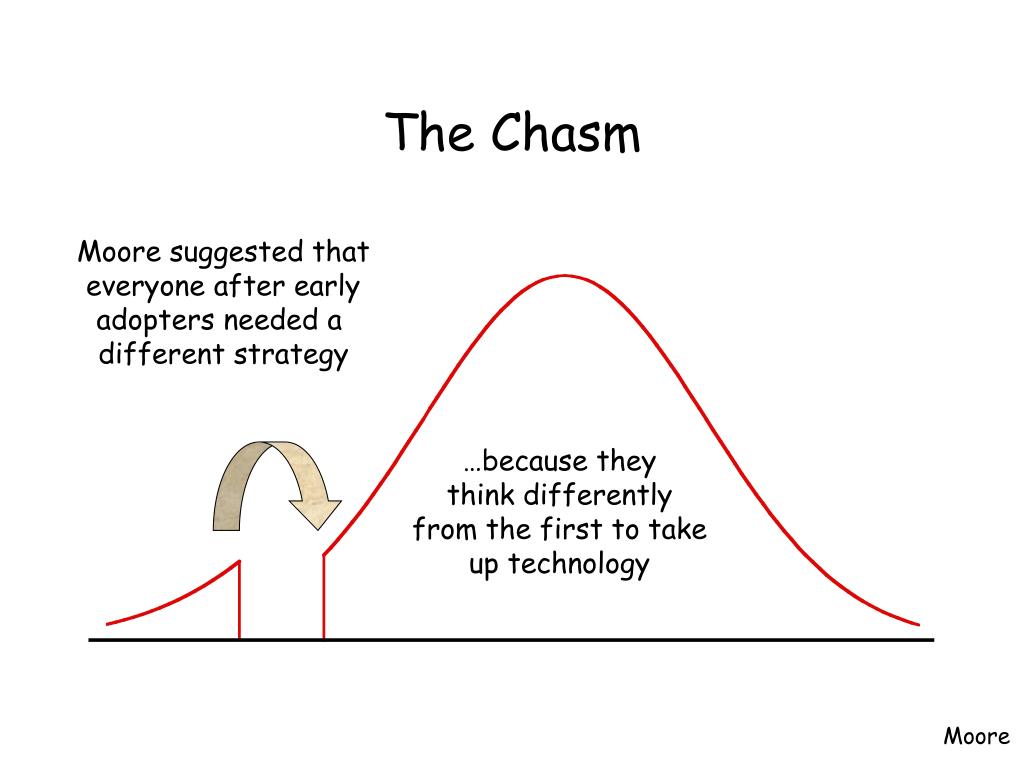 The Chasm

Moore suggested that everyone after early adopters needed a different strategy

…because they think differently from the first to take up technology

Moore